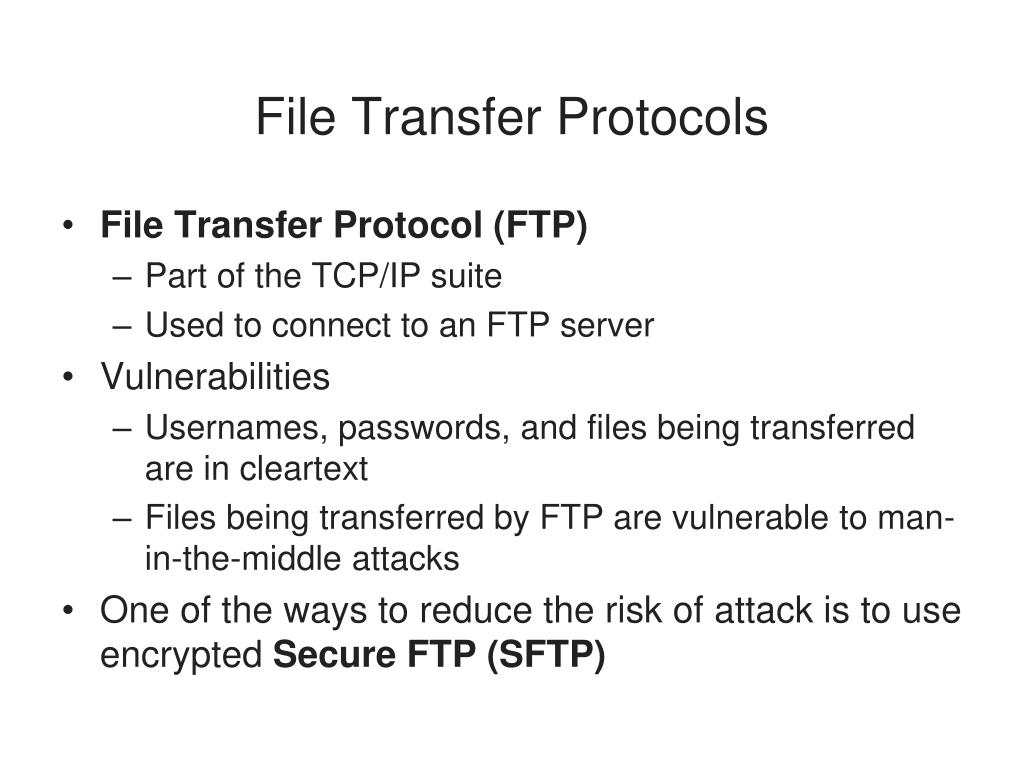 File Transfer Protocols

• File Transfer Protocol (FTP)
– Part of the TCP/IP suite
– Used to connect to an FTP server
• Vulnerabilities
– Usernames, passwords, and files being transferred are in cleartext
– Files being transferred by FTP are vulnerable to man-in-the-middle attacks
• One of the ways to reduce the risk of attack is to use encrypted Secure FTP (SFTP)